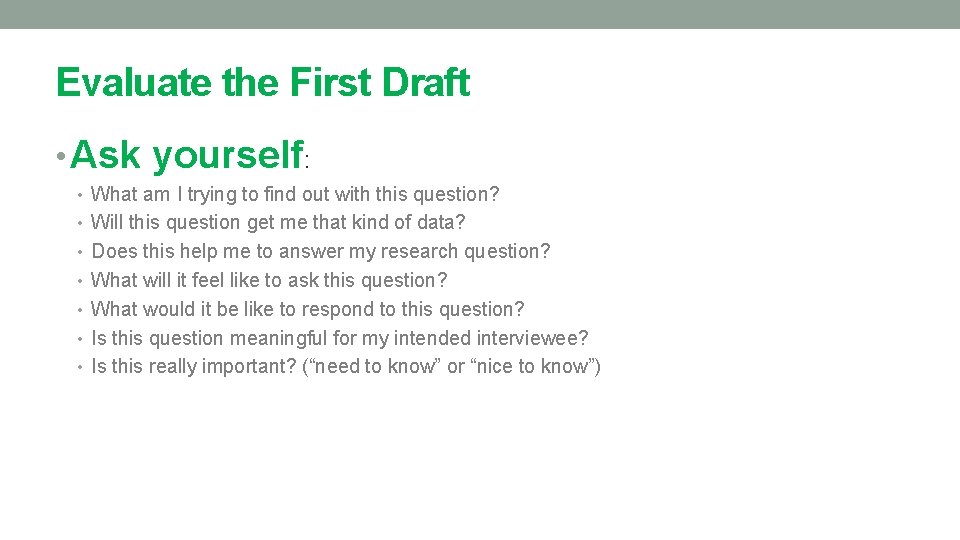 Evaluate the First Draft

• Ask yourself:

• What am I trying to find out with this question?
• Will this question get me that kind of data?
• Does this help me to answer my research question?
• What will it feel like to ask this question?
• What would it be like to respond to this question?
• Is this question meaningful for my intended interviewee?
• Is this really important? ("need to know" or "nice to know")